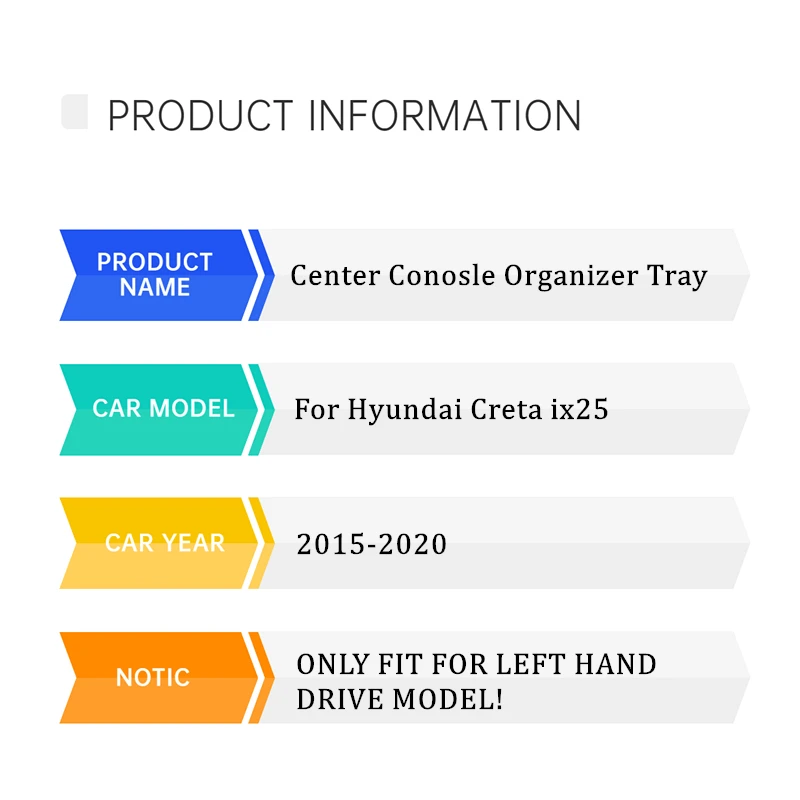 PRODUCT INFORMATION

PRODUCT NAME
Center Conosle Organizer Tray

CAR MODEL
For Hyundai Creta ix25

CAR YEAR
2015-2020

NOTIC
ONLY FIT FOR LEFT HAND DRIVE MODEL!